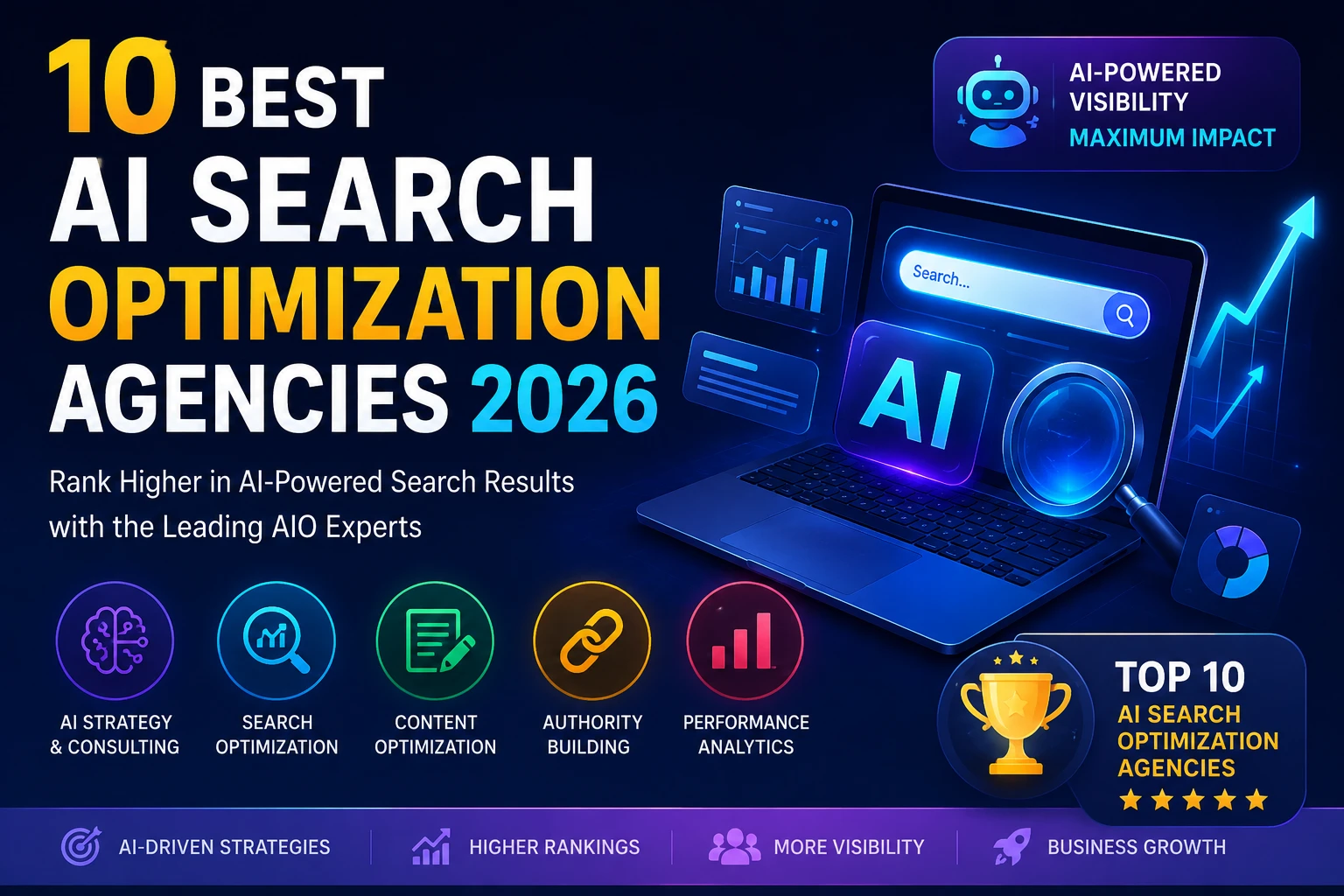 10 BEST
AI SEARCH
OPTIMIZATION
AGENCIES 2026

Rank Higher in AI-Powered Search Results with the Leading AIO Experts

AI-POWERED VISIBILITY
MAXIMUM IMPACT

Search...

AI

AI STRATEGY & CONSULTING
SEARCH OPTIMIZATION
CONTENT OPTIMIZATION
AUTHORITY BUILDING
PERFORMANCE ANALYTICS

TOP 10
AI SEARCH OPTIMIZATION AGENCIES

AI-DRIVEN STRATEGIES
HIGHER RANKINGS
MORE VISIBILITY
BUSINESS GROWTH